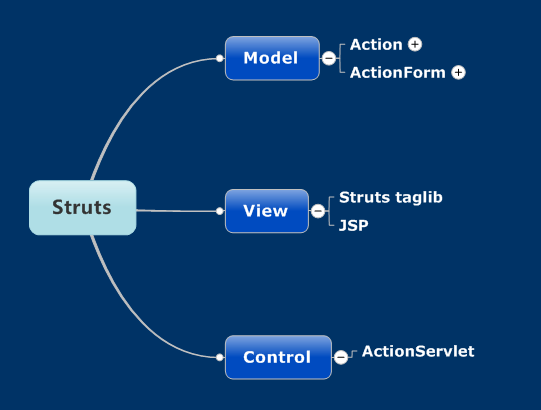 Struts

Model
Action
ActionForm

View
Struts taglib
JSP

Control
ActionServlet